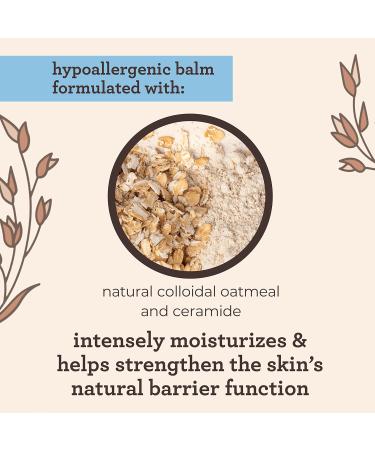 hypoallergenic balm formulated with:

natural colloidal oatmeal and ceramide

intensely moisturizes & helps strengthen the skin's natural barrier function